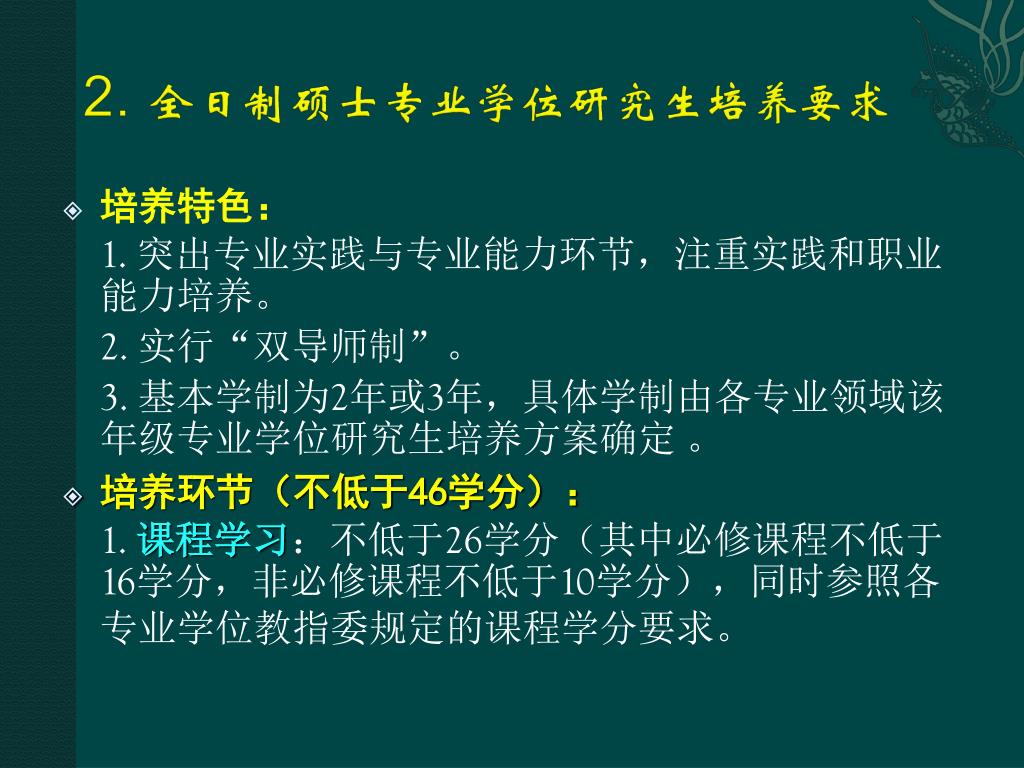 2. 全日制硕士专业学位研究生培养要求

培养特色：
1. 突出专业实践与专业能力环节，注重实践和职业能力培养。
2. 实行“双导师制”。
3. 基本学制为2年或3年，具体学制由各专业领域该年级专业学位研究生培养方案确定 。

培养环节（不低于46学分）：
1. 课程学习：不低于26学分（其中必修课程不低于16学分，非必修课程不低于10学分），同时参照各专业学位教指委规定的课程学分要求。